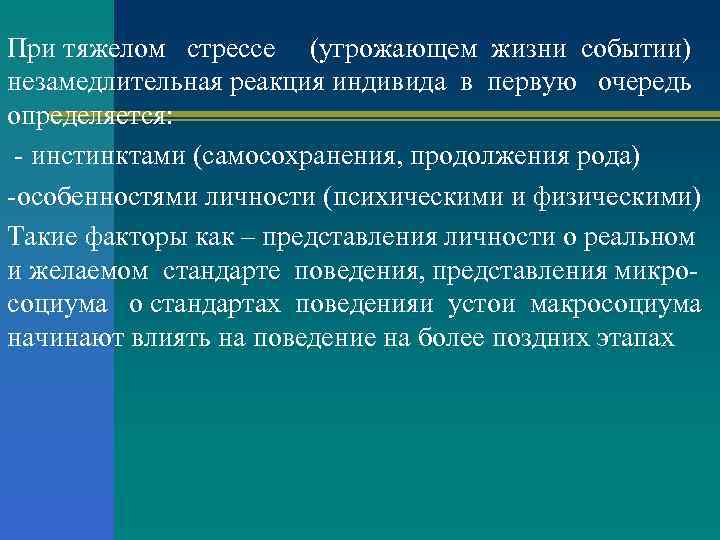 При тяжелом стрессе (угрожающем жизни событии) незамедлительная реакция индивида в первую очередь определяется:

- инстинктами (самосохранения, продолжения рода)

-особенностями личности (психическими и физическими)

Такие факторы как – представления личности о реальном и желаемом стандарте поведения, представления микро-социума о стандартах поведенияи устои макросоциума начинают влиять на поведение на более поздних этапах